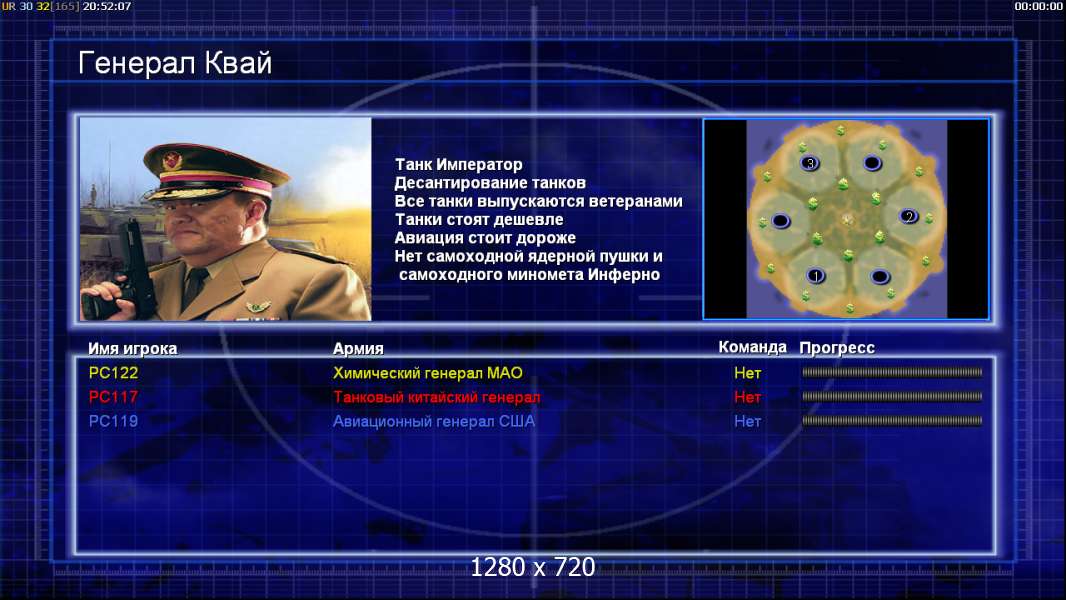 UR 30 32[165] 20:52:07

00:00:00

Генерал Квай

Танк Император
Десантирование танков
Все танки выпускаются ветеранами
Танки стоят дешевле
Авиация стоит дороже
Нет самоходной ядерной пушки и самоходного миномета Инферно

3
2
1

| Имя игрока | Армия | Команда | Прогресс |
|---|---|---|---|
| PC122 | Химический генерал МАО | Нет | |
| PC117 | Танковый китайский генерал | Нет | |
| PC119 | Авиационный генерал США | Нет | |

1280 x 720